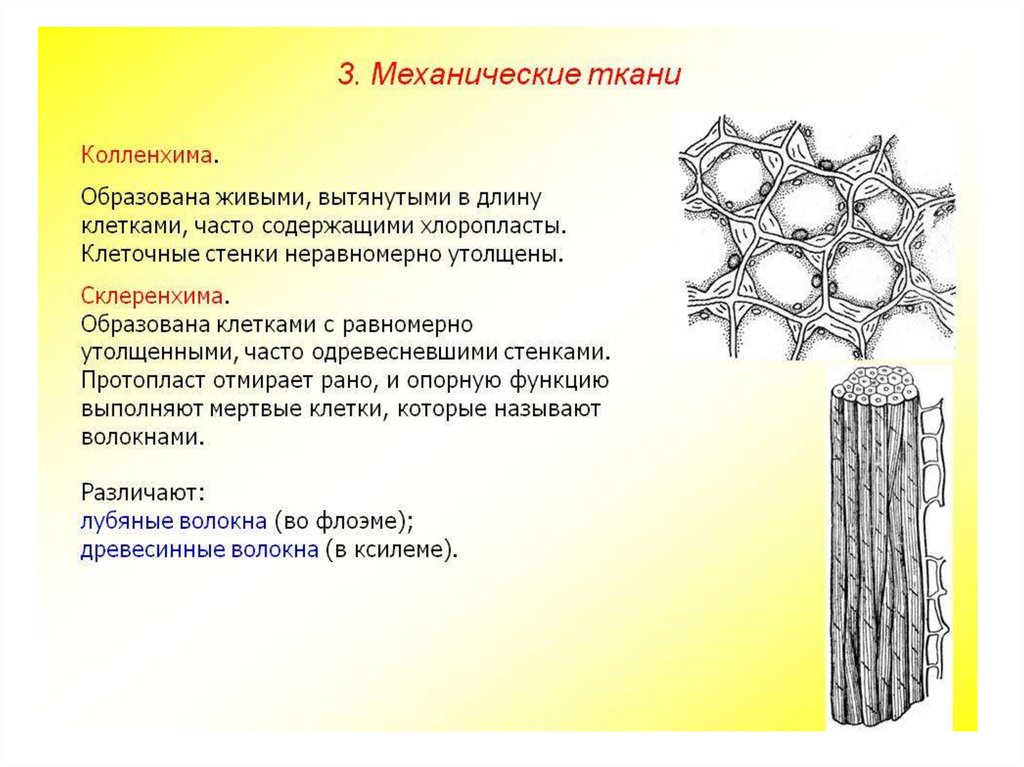 3. Механические ткани

Колленхима.

Образована живыми, вытянутыми в длину клетками, часто содержащими хлоропласты. Клеточные стенки неравномерно утолщены.

Склеренхима.
Образована клетками с равномерно утолщенными, часто одревесневшими стенками. Протопласт отмирает рано, и опорную функцию выполняют мертвые клетки, которые называют волокнами.

Различают:
лубяные волокна (во флоэме);
древесинные волокна (в ксилеме).